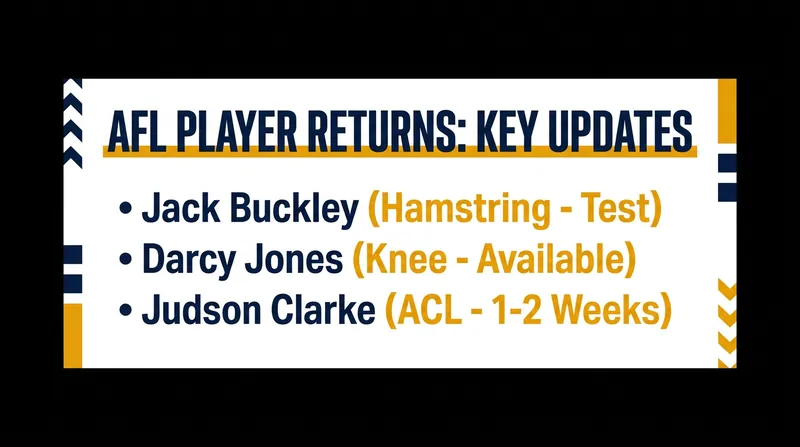 AFL PLAYER RETURNS: KEY UPDATES

• Jack Buckley (Hamstring - Test)
• Darcy Jones (Knee - Available)
• Judson Clarke (ACL - 1-2 Weeks)